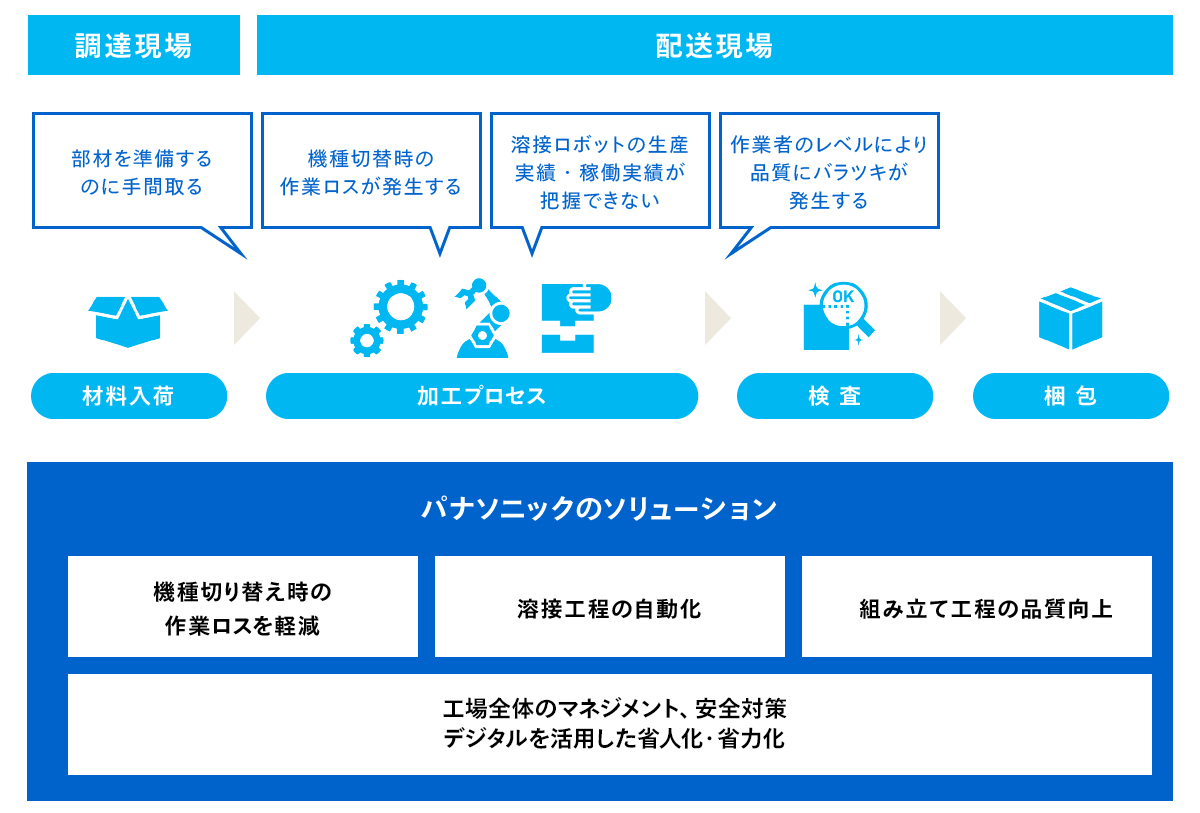 調達現場

配送現場

部材を準備するのに手間取る

機種切替時の作業ロスが発生する

溶接ロボットの生産実績・稼働実績が把握できない

作業者のレベルにより品質にバラツキが発生する

OK

材料入荷

加工プロセス

検 査

梱 包

パナソニックのソリューション

機種切り替え時の作業ロスを軽減

溶接工程の自動化

組み立て工程の品質向上

工場全体のマネジメント、安全対策
デジタルを活用した省人化・省力化